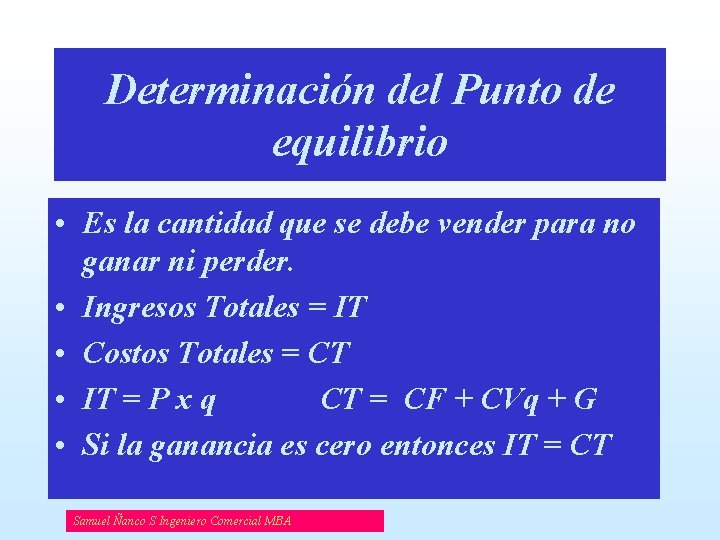 Determinación del Punto de equilibrio

• Es la cantidad que se debe vender para no ganar ni perder.
• Ingresos Totales = IT
• Costos Totales = CT
• IT = P x q CT = CF + CVq + G
• Si la ganancia es cero entonces IT = CT

Samuel Ñanco S Ingeniero Comercial MBA